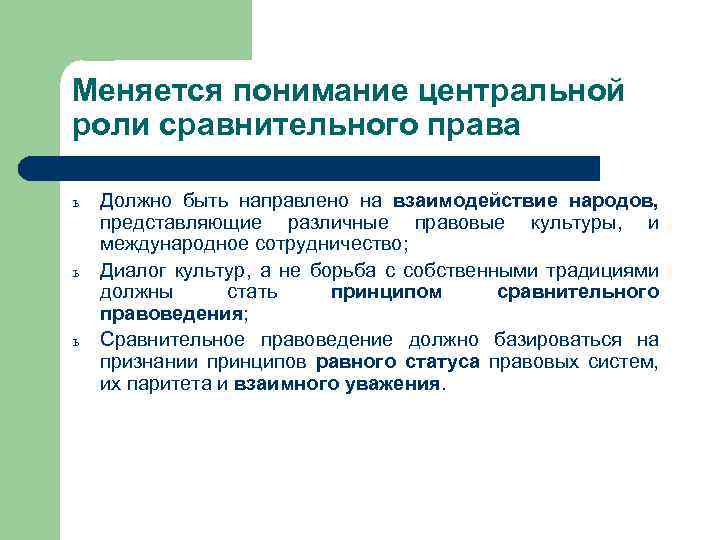 Меняется понимание центральной роли сравнительного права

ъ Должно быть направлено на взаимодействие народов, представляющие различные правовые культуры, и международное сотрудничество;

ъ Диалог культур, а не борьба с собственными традициями должны стать принципом сравнительного правоведения;

ъ Сравнительное правоведение должно базироваться на признании принципов равного статуса правовых систем, их паритета и взаимного уважения.